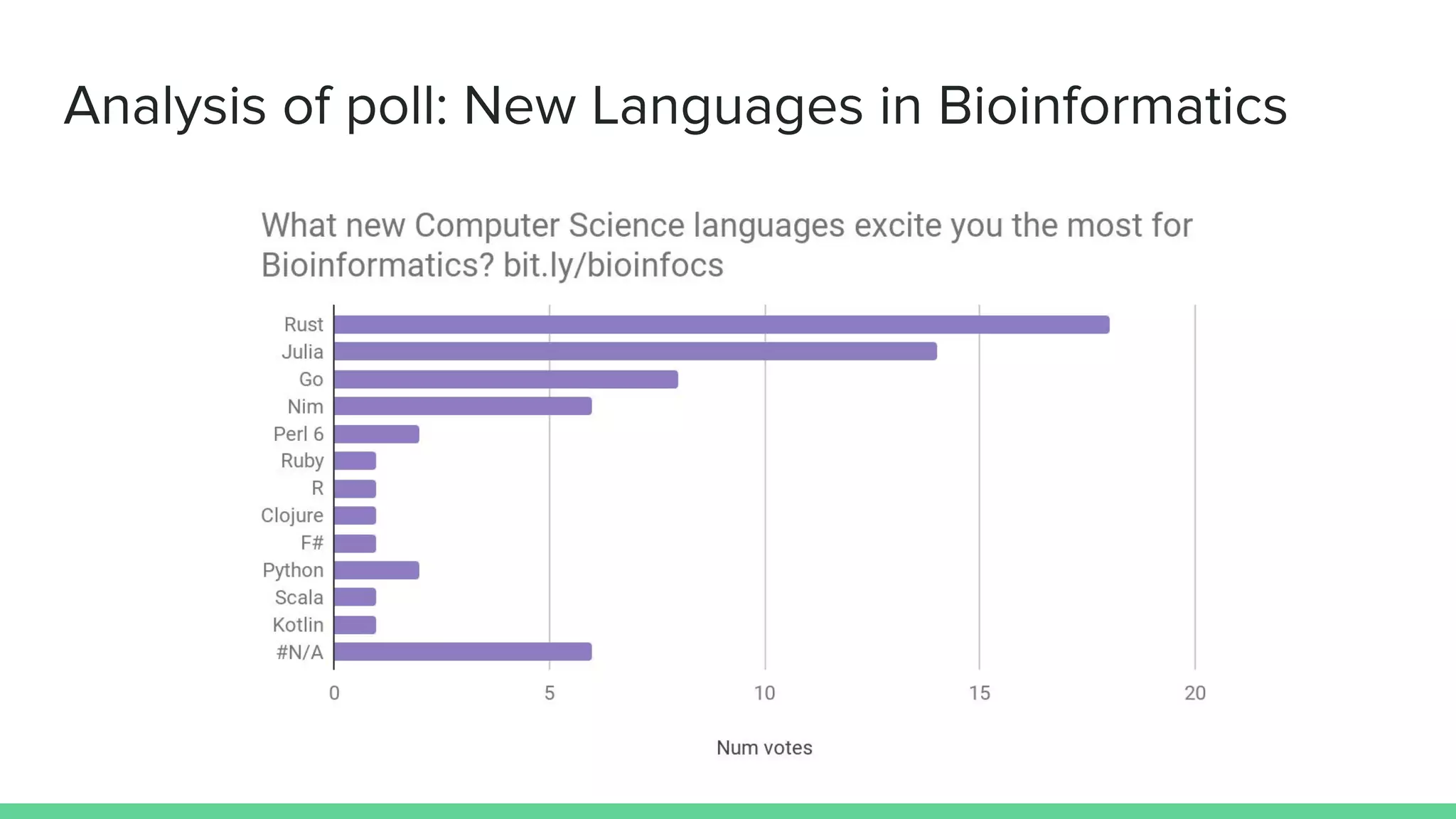 Analysis of poll: New Languages in Bioinformatics

What new Computer Science languages excite you the most for Bioinformatics? bit.ly/bioinfocs

Rust
Julia
Go
Nim
Perl 6
Ruby
R
Clojure
F#
Python
Scala
Kotlin
#N/A

0
5
10
15
20

Num votes